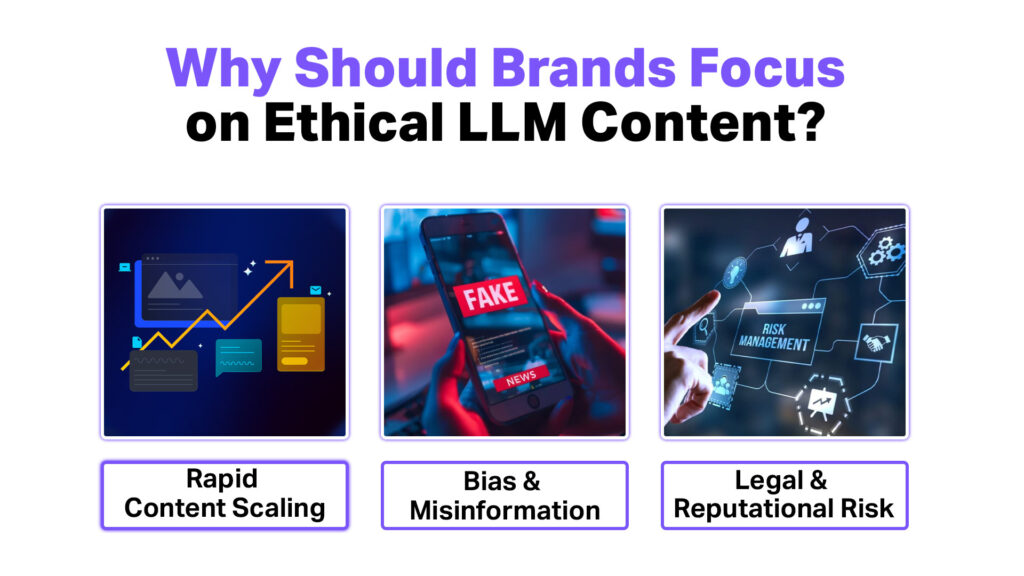 Why Should Brands Focus on Ethical LLM Content?

FAKE
NEWS

RISK MANAGEMENT

Rapid Content Scaling

Bias & Misinformation

Legal & Reputational Risk